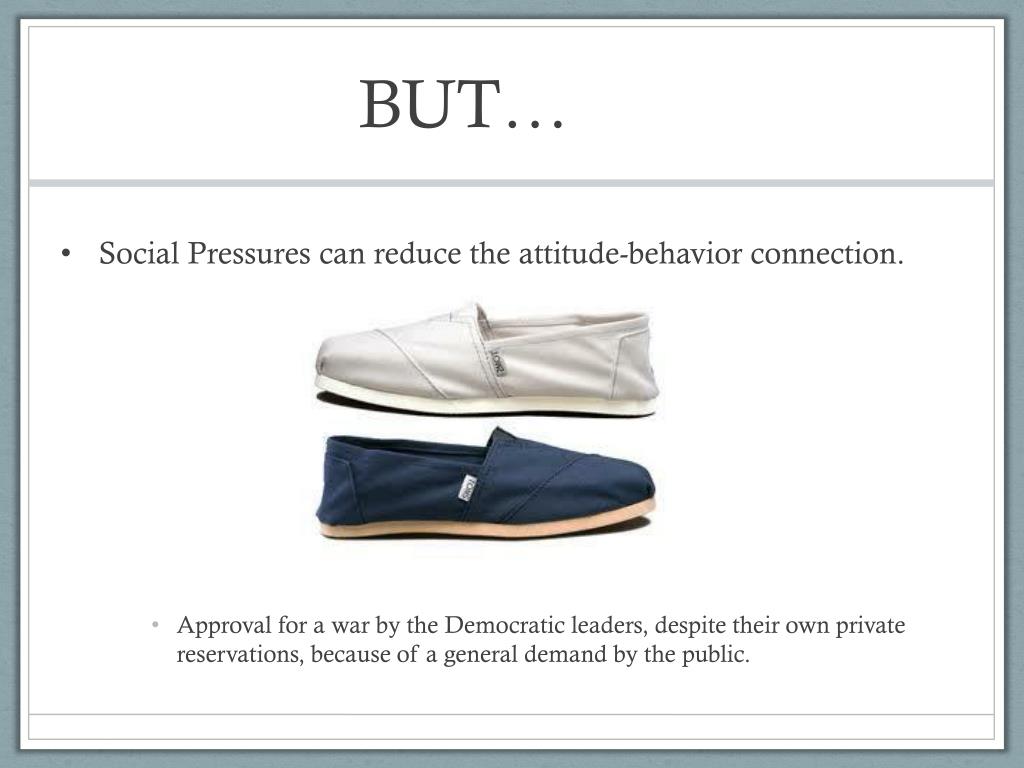 BUT…

• Social Pressures can reduce the attitude-behavior connection.

TOMS

TOMS

• Approval for a war by the Democratic leaders, despite their own private reservations, because of a general demand by the public.